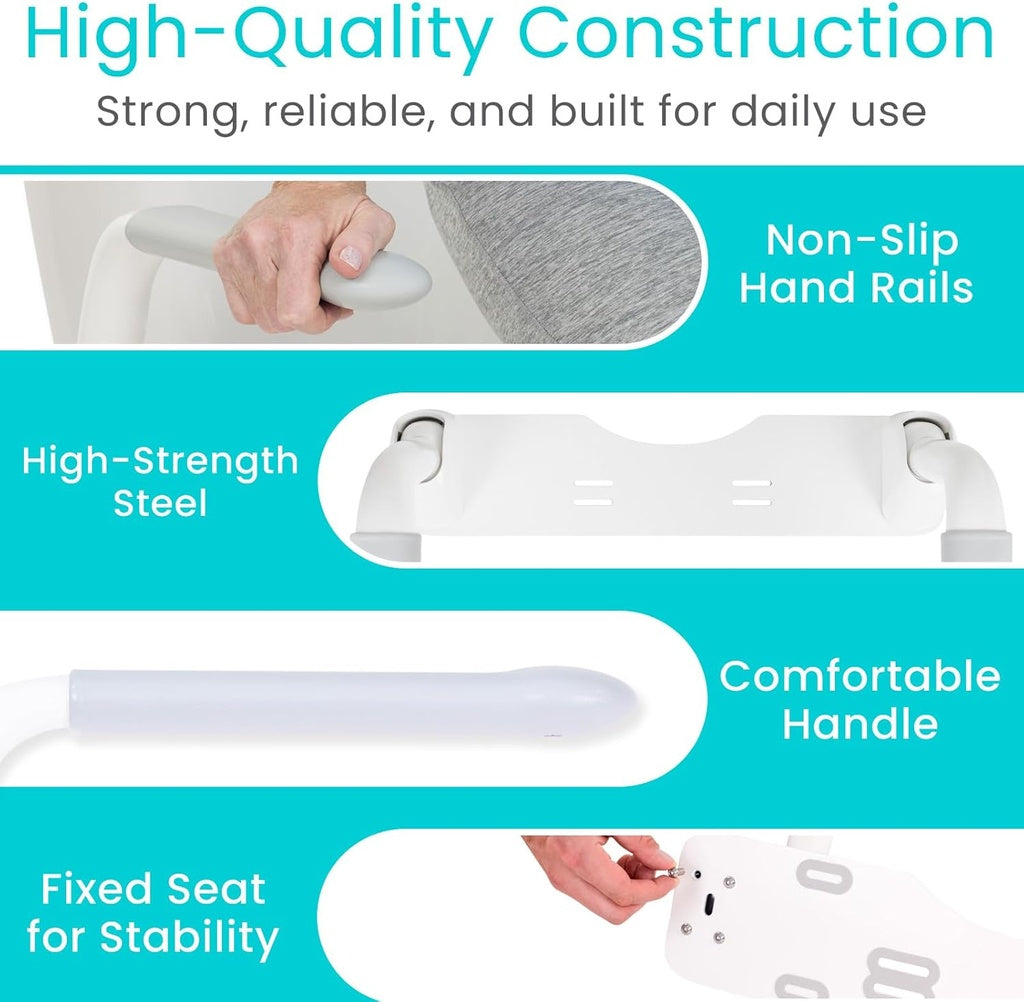 High-Quality Construction

Strong, reliable, and built for daily use

Non-Slip Hand Rails

High-Strength Steel

Comfortable Handle

Fixed Seat for Stability